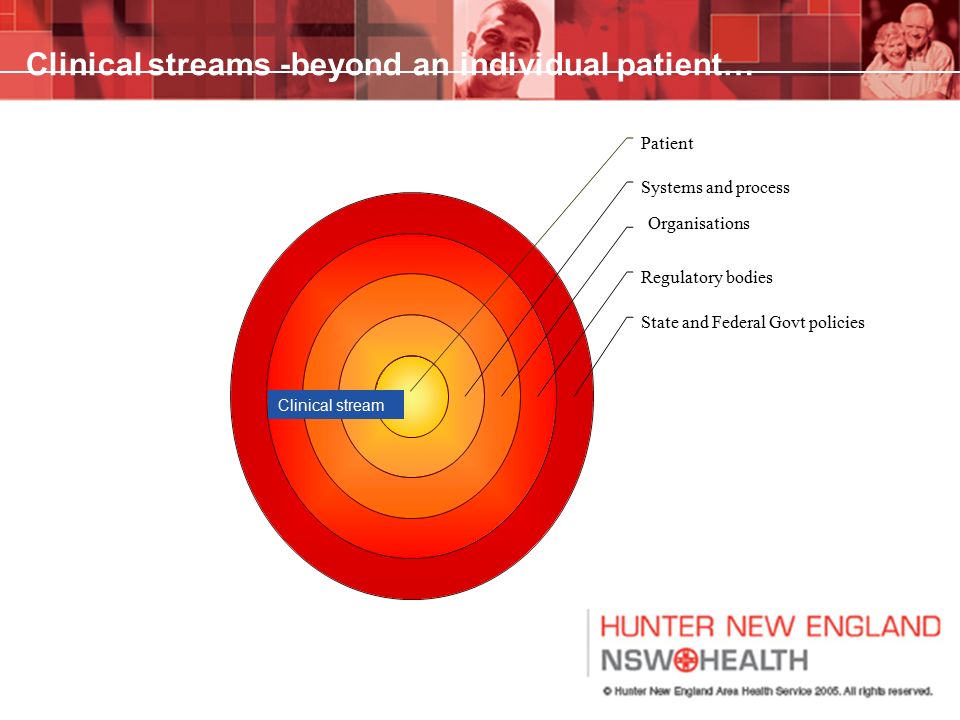 Clinical streams -beyond an individual patient…

Patient

Systems and process

Organisations

Regulatory bodies

State and Federal Govt policies

Clinical stream

HUNTER NEW ENGLAND
NSW HEALTH

© Hunter New England Area Health Service 2005. All rights reserved.